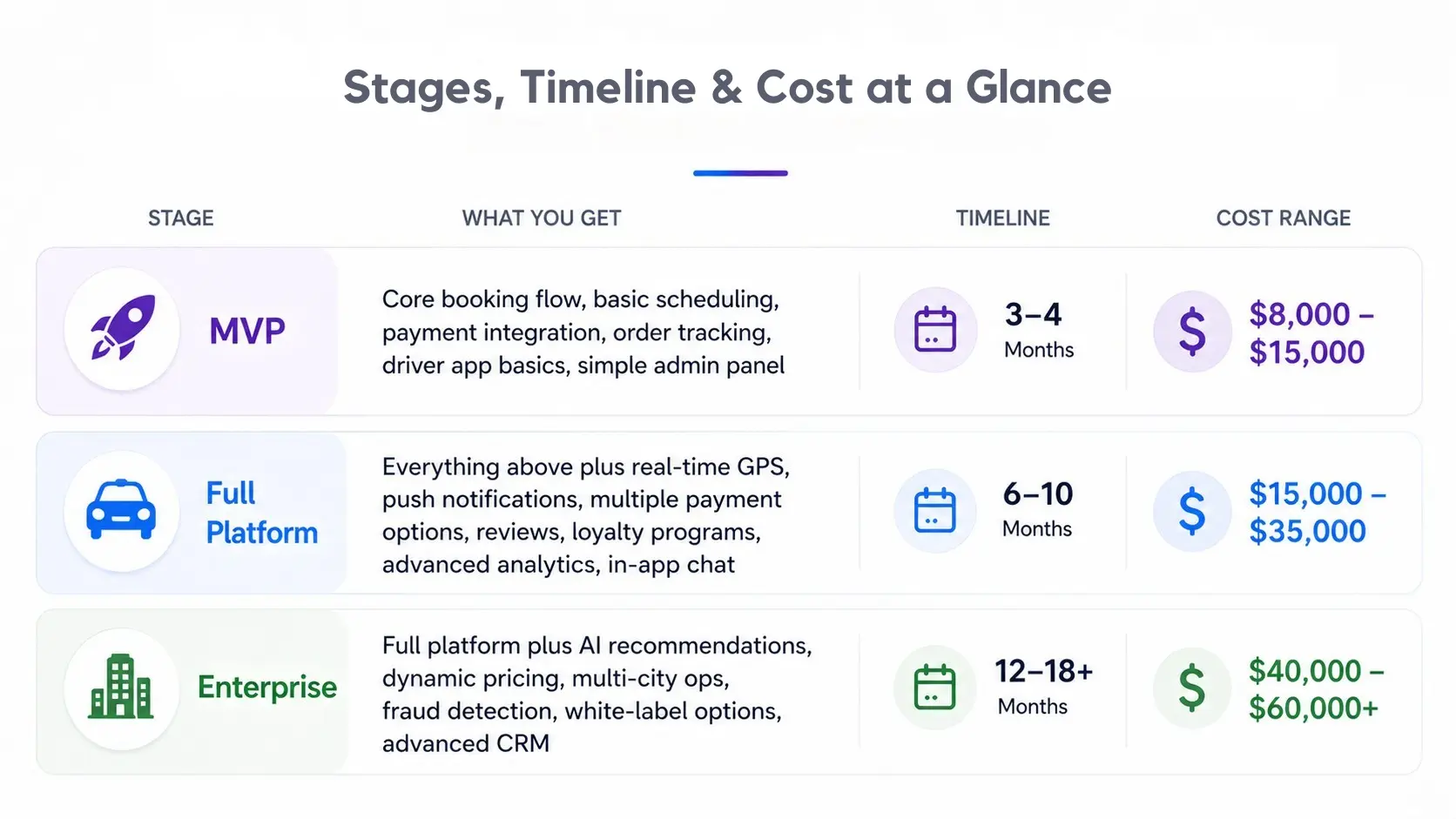 Stages, Timeline & Cost at a Glance

| STAGE | WHAT YOU GET | TIMELINE | COST RANGE |
|---|---|---|---|
| MVP | Core booking flow, basic scheduling, payment integration, order tracking, driver app basics, simple admin panel | 3–4 Months | \$8,000 – \$15,000 |
| Full Platform | Everything above plus real-time GPS, push notifications, multiple payment options, reviews, loyalty programs, advanced analytics, in-app chat | 6–10 Months | \$15,000 – \$35,000 |
| Enterprise | Full platform plus AI recommendations, dynamic pricing, multi-city ops, fraud detection, white-label options, advanced CRM | 12–18+ Months | \$40,000 – \$60,000+ |